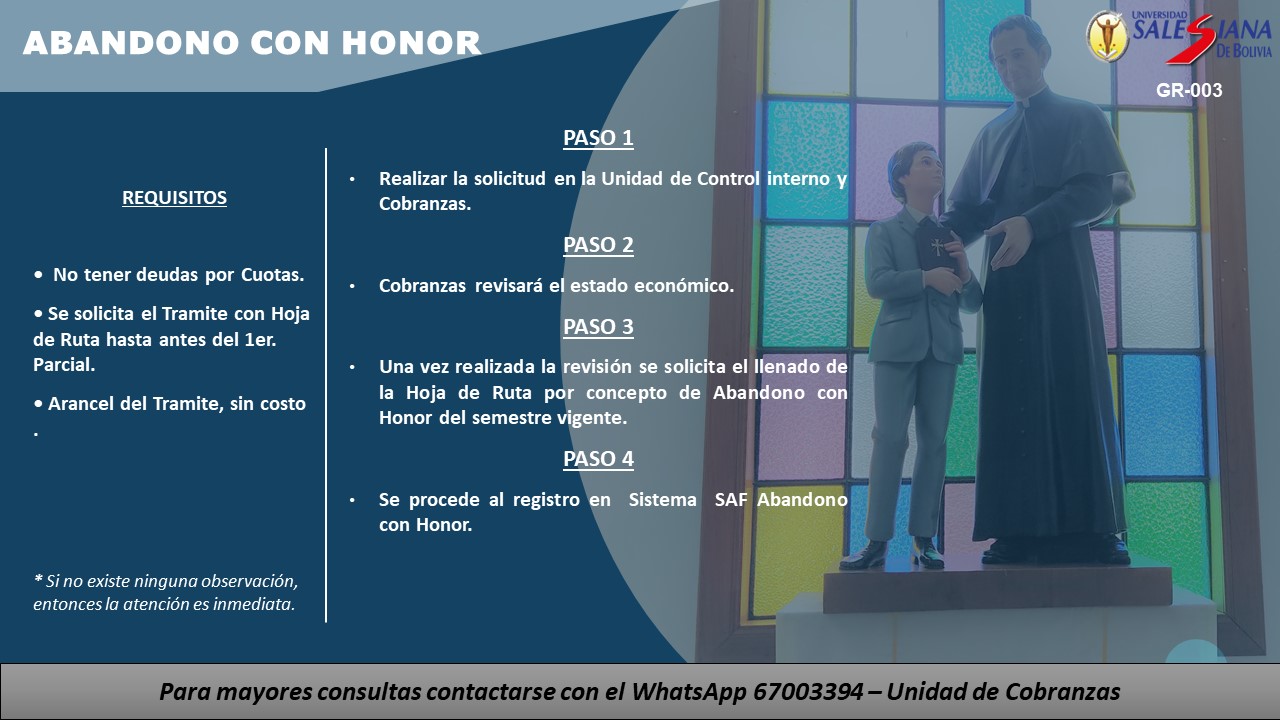 ABANDONO CON HONOR

UNIVERSIDAD SALESIANA DE BOLIVIA

GR-003

REQUISITOS

• No tener deudas por Cuotas.

• Se solicita el Tramite con Hoja de Ruta hasta antes del 1er. Parcial.

• Arancel del Tramite, sin costo .

* Si no existe ninguna observación, entonces la atención es inmediata.

PASO 1

• Realizar la solicitud en la Unidad de Control interno y Cobranzas.

PASO 2

• Cobranzas revisará el estado económico.

PASO 3

• Una vez realizada la revisión se solicita el llenado de la Hoja de Ruta por concepto de Abandono con Honor del semestre vigente.

PASO 4

• Se procede al registro en Sistema SAF Abandono con Honor.

Para mayores consultas contactarse con el WhatsApp 67003394 – Unidad de Cobranzas